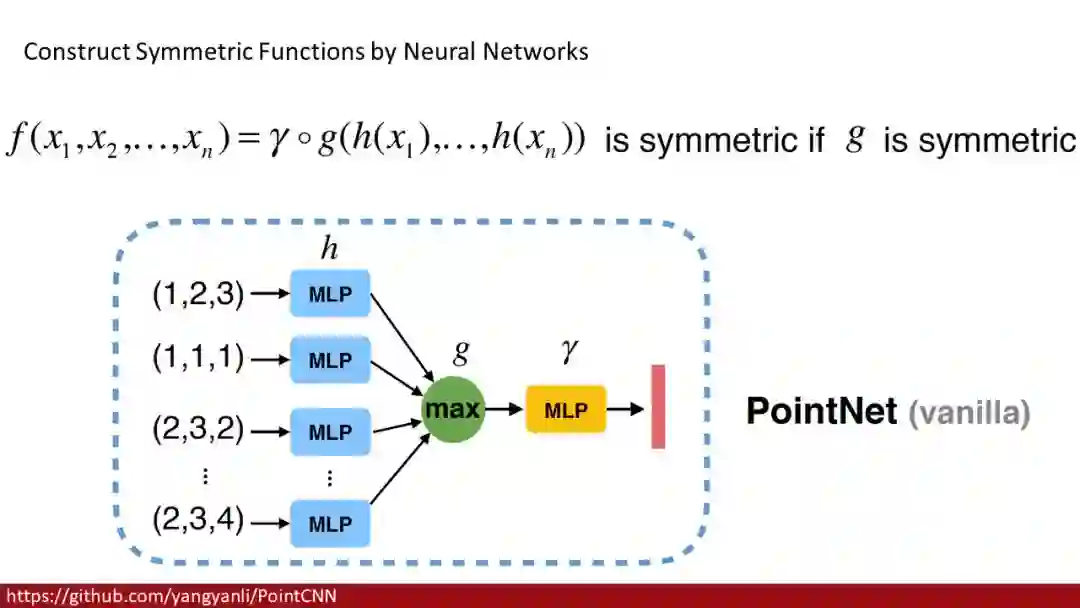 Construct Symmetric Functions by Neural Networks

$f(x_1, x_2, \ldots, x_n) = \gamma \circ g(h(x_1), \ldots, h(x_n))$ is symmetric if $g$ is symmetric

$h$

(1,2,3) MLP

(1,1,1) MLP

(2,3,2) MLP

⋮ ⋮

(2,3,4) MLP

$g$

max

$\gamma$

MLP

PointNet (vanilla)

https://github.com/yangyanli/PointCNN